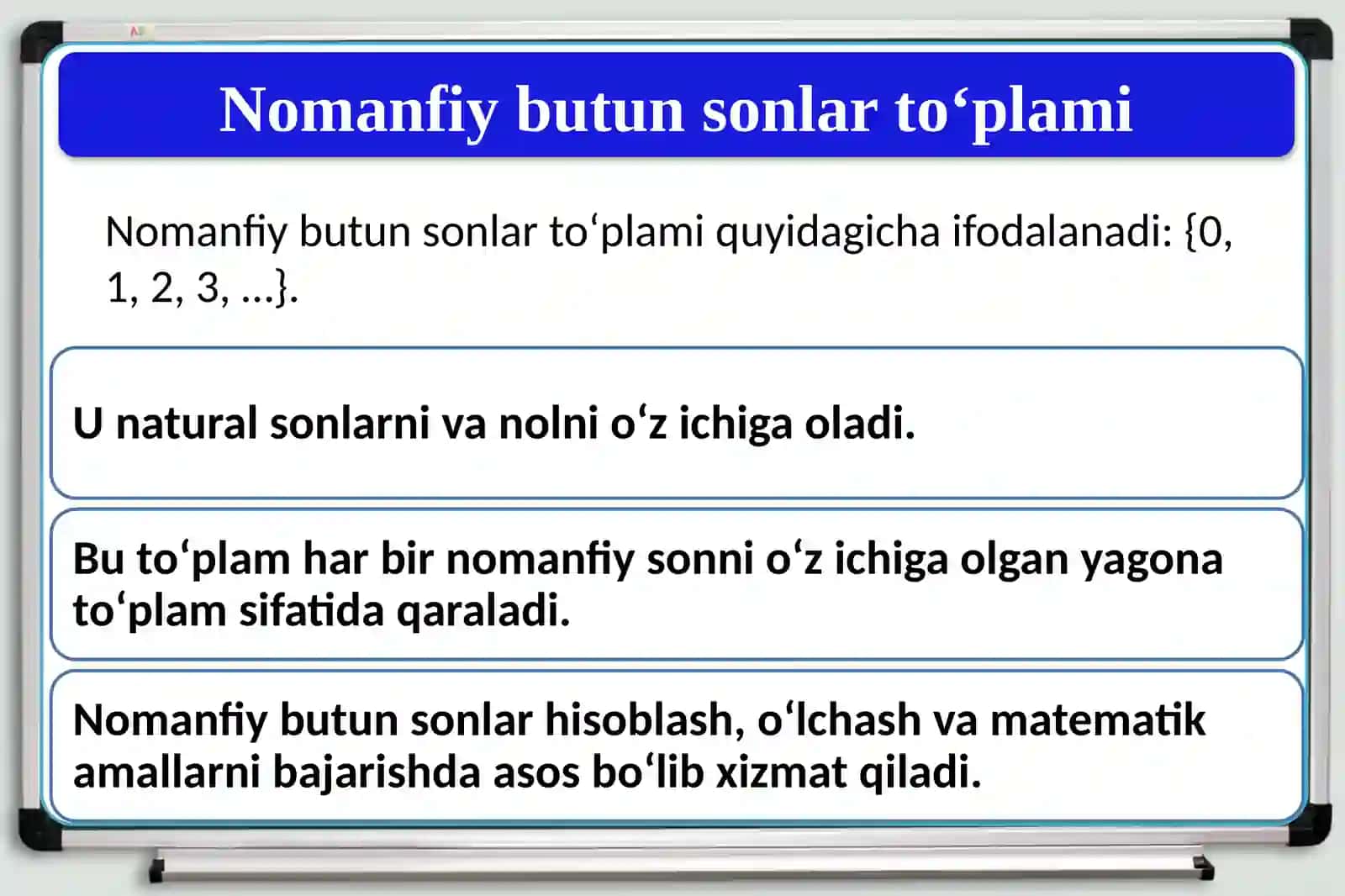 Nomanfiy butun sonlar to‘plami

Nomanfiy butun sonlar to‘plami quyidagicha ifodalanadi: {0, 1, 2, 3, ...}.

U natural sonlarni va nolni o‘z ichiga oladi.

Bu to‘plam har bir nomanfiy sonni o‘z ichiga olgan yagona to‘plam sifatida qaraladi.

Nomanfiy butun sonlar hisoblash, o‘lchash va matematik amallarni bajarishda asos bo‘lib xizmat qiladi.